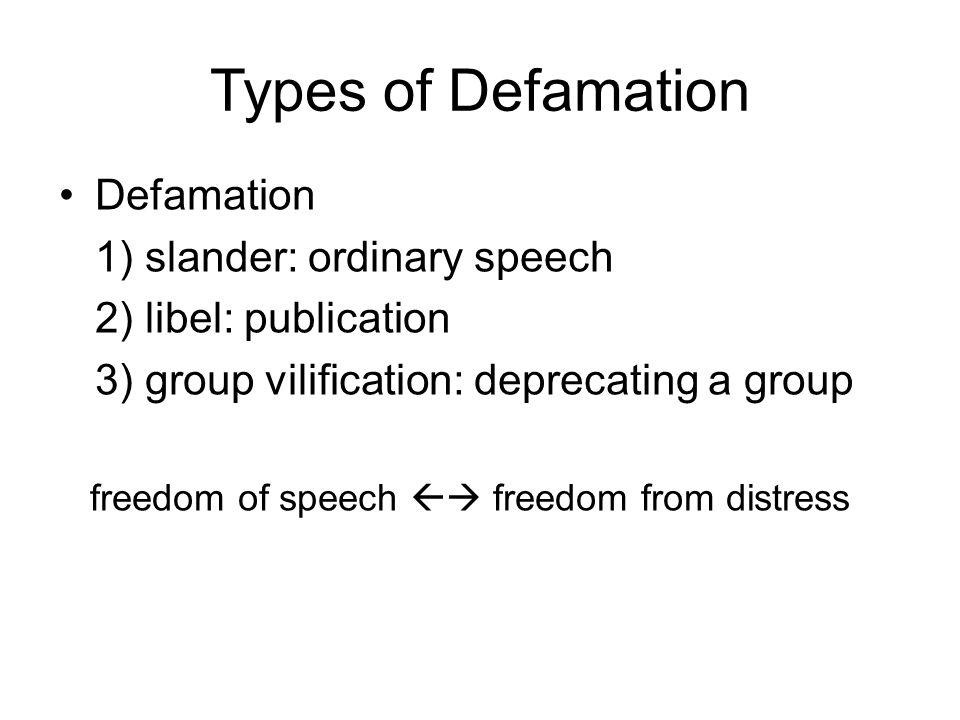 Types of Defamation

• Defamation
1) slander: ordinary speech
2) libel: publication
3) group vilification: deprecating a group

freedom of speech ←→ freedom from distress